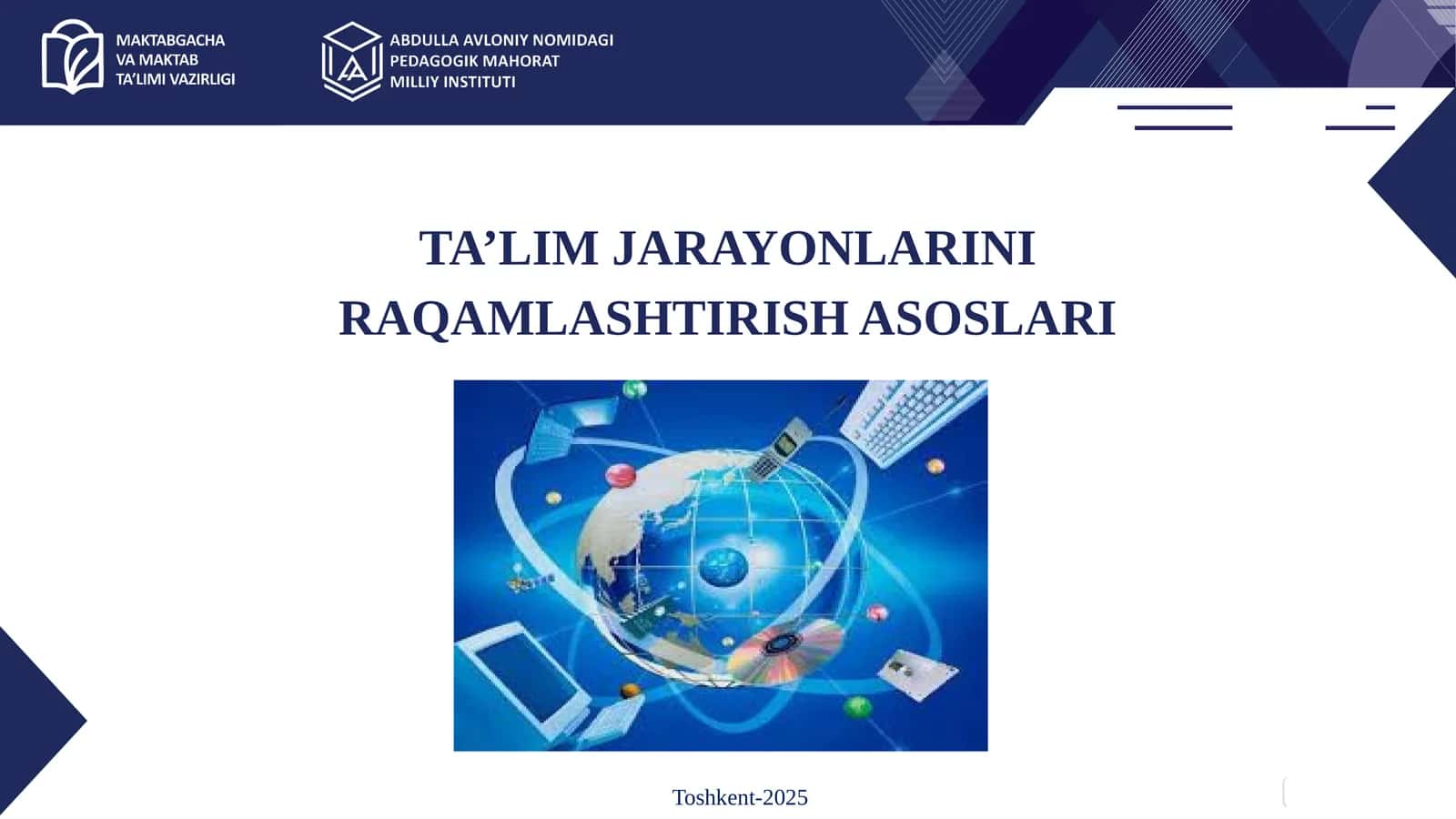 MAKTABGACHA VA MAKTAB TA'LIMI VAZIRLIGI

ABDULLA AVLONIY NOMIDAGI PEDAGOGIK MAHORAT MILLIY INSTITUTI

TA’LIM JARAYONLARINI RAQAMLASHTIRISH ASOSLARI

Toshkent-2025